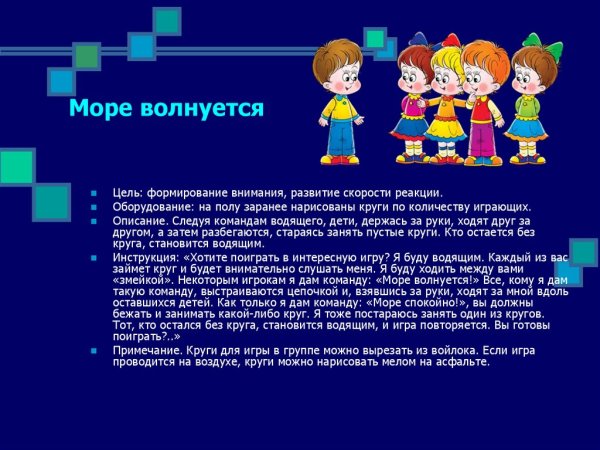 Море волнуется

Цель: формирование внимания, развитие скорости реакции.

Оборудование: на полу заранее нарисованы круги по количеству играющих.

Описание. Следуя командам водящего, дети, держась за руки, ходят друг за другом, а затем разбегаются, стараясь занять пустые круги. Кто остается без круга, становится водящим.

Инструкция: «Хотите поиграть в интересную игру? Я буду водящим. Каждый из вас займет круг и будет внимательно слушать меня. Я буду ходить между вами «змейкой». Некоторым игрокам я дам команду: «Море волнуется!» Все, кому я дам такую команду, выстраиваются цепочкой и, взявшись за руки, ходят за мной вдоль оставшихся детей. Как только я дам команду: «Море спокойно!», вы должны бежать и занимать какой-либо круг. Я тоже постараюсь занять один из кругов. Тот, кто остался без круга, становится водящим, и игра повторяется. Вы готовы поиграть?..»

Примечание. Круги для игры в группе можно вырезать из войлока. Если игра проводится на воздухе, круги можно нарисовать мелом на асфальте.